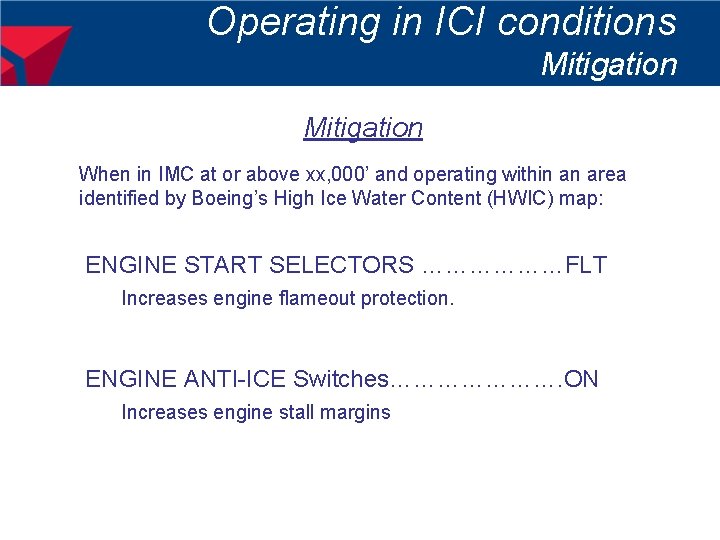 Operating in ICI conditions
Mitigation

Mitigation

When in IMC at or above xx,000’ and operating within an area identified by Boeing’s High Ice Water Content (HWIC) map:

ENGINE START SELECTORS ………………FLT
Increases engine flameout protection.

ENGINE ANTI-ICE Switches………………….ON
Increases engine stall margins